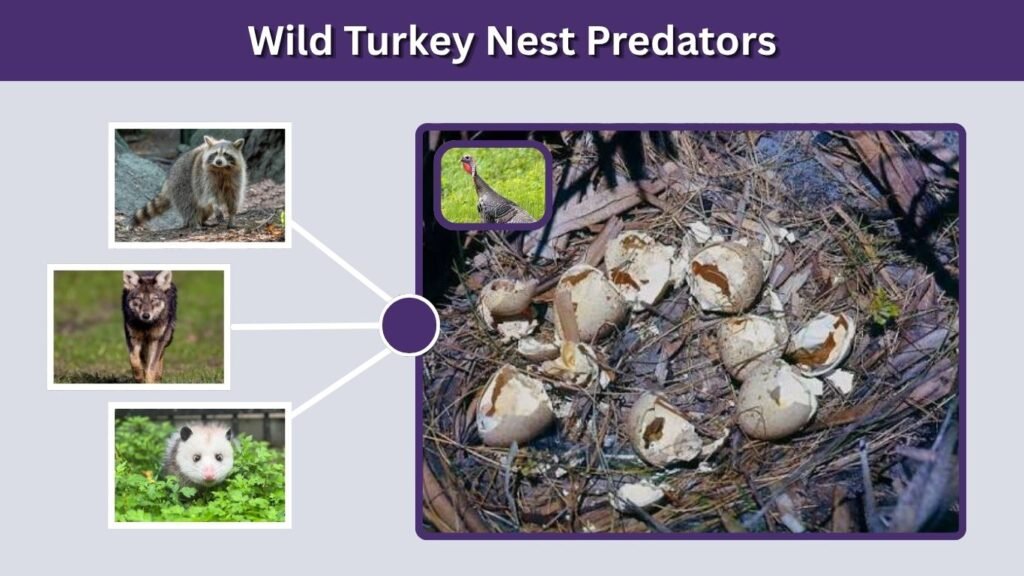 Wild Turkey Nest Predators